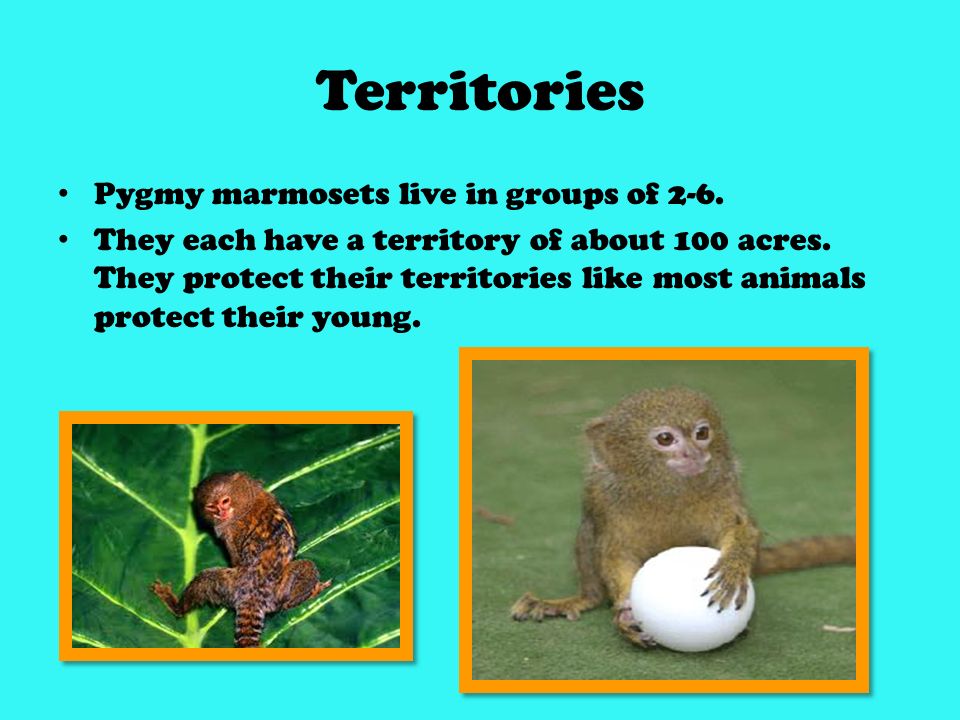 Territories

• Pygmy marmosets live in groups of 2-6.
• They each have a territory of about 100 acres. They protect their territories like most animals protect their young.